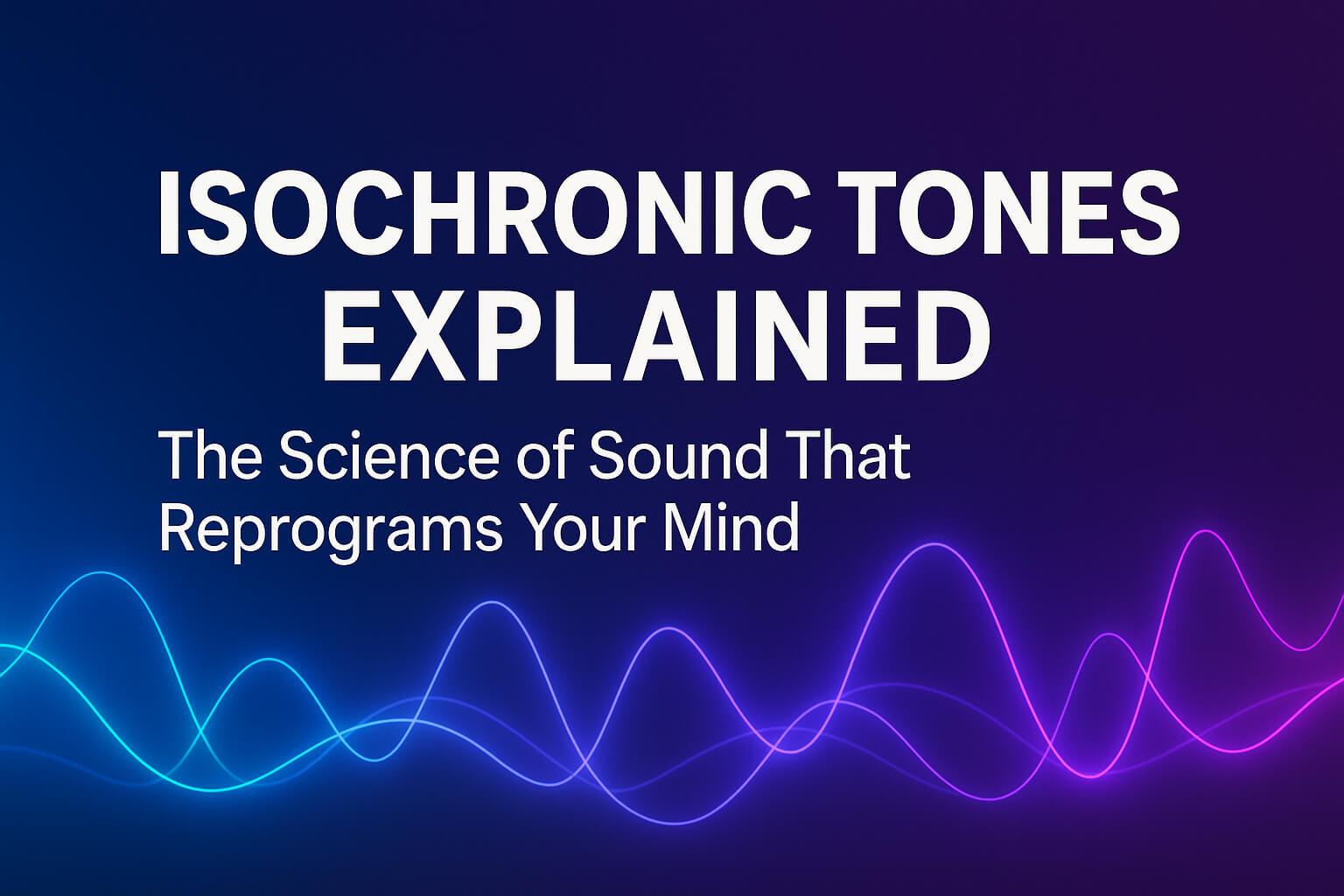 ISOCHRONIC TONES EXPLAINED

The Science of Sound That Reprograms Your Mind